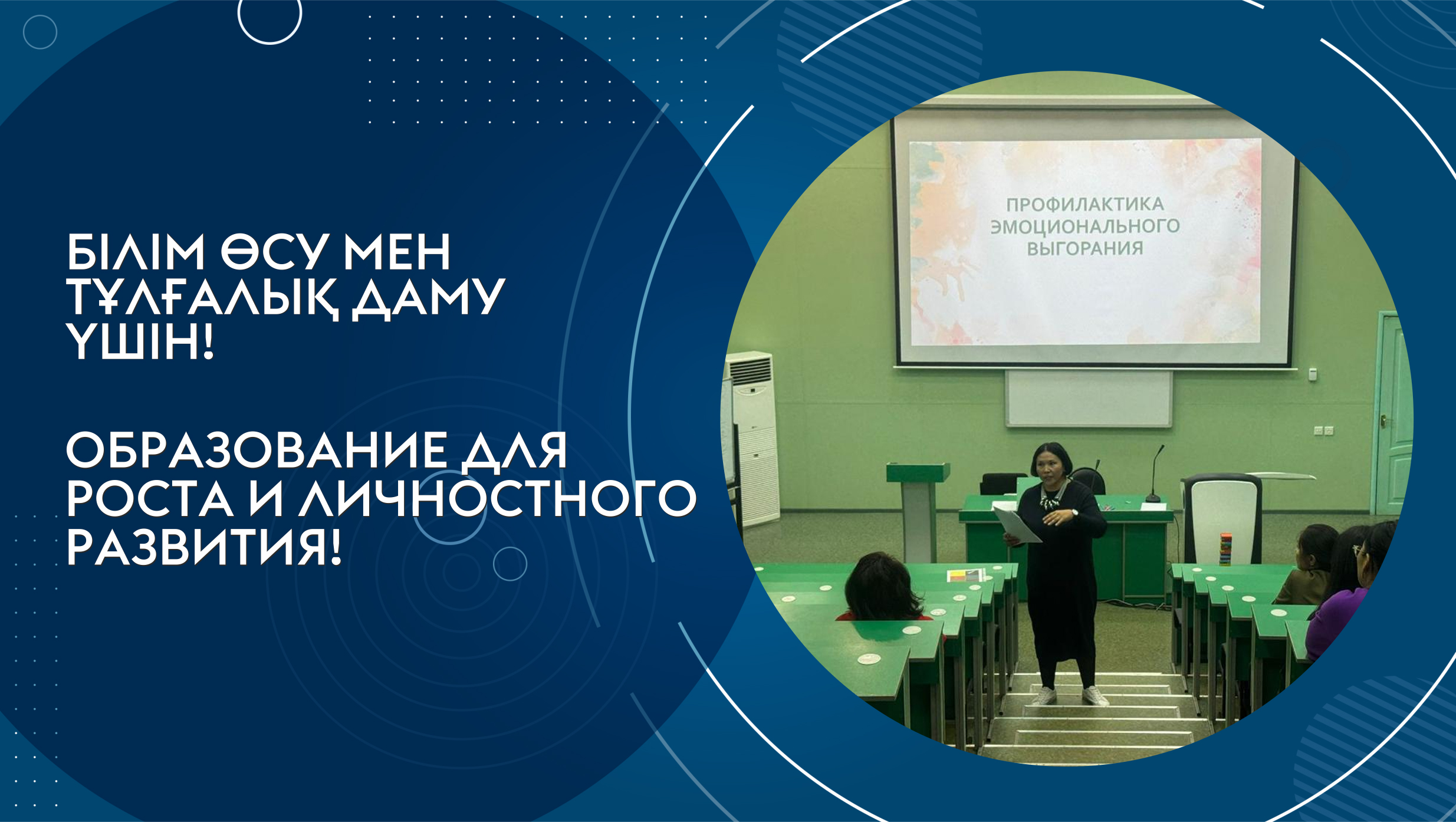 БІЛІМ ӨСУ МЕН ТҰЛҒАЛЫҚ ДАМУ ҮШІН!

ОБРАЗОВАНИЕ ДЛЯ РОСТА И ЛИЧНОСТНОГО РАЗВИТИЯ!

ПРОФИЛАКТИКА ЭМОЦИОНАЛЬНОГО ВЫГОРАНИЯ